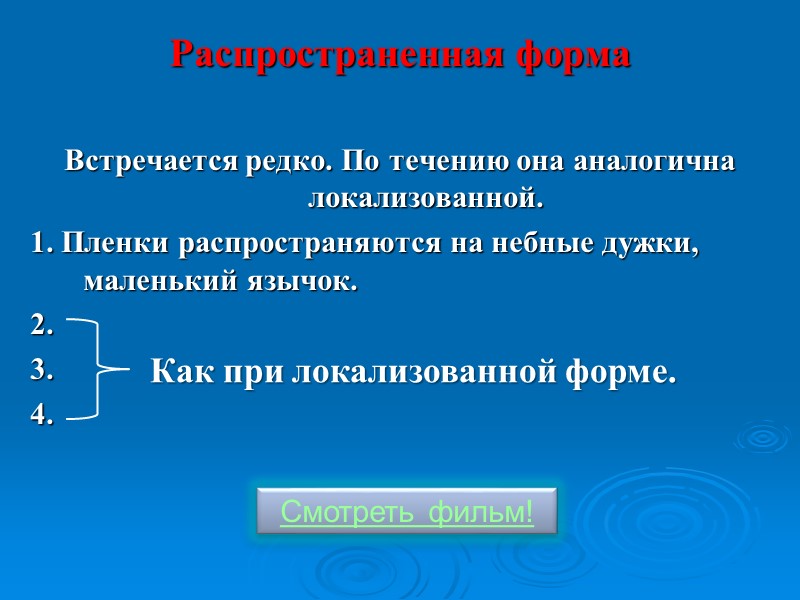 Распространенная форма

Встречается редко. По течению она аналогична локализованной.

1. Пленки распространяются на небные дужки, маленький язычок.

2.

3.

4.

Как при локализованной форме.

Смотреть фильм!